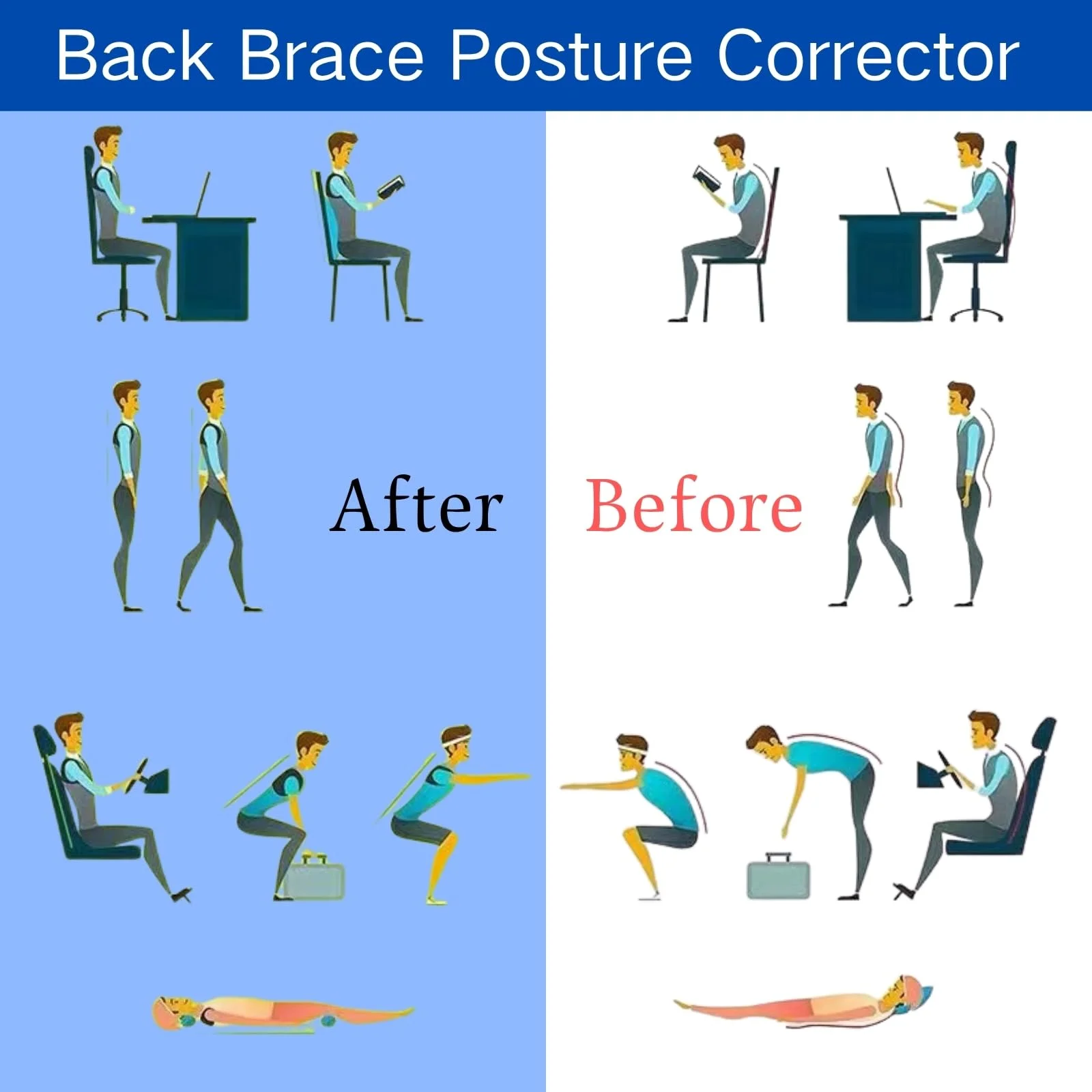 Back Brace Posture Corrector

After

Before